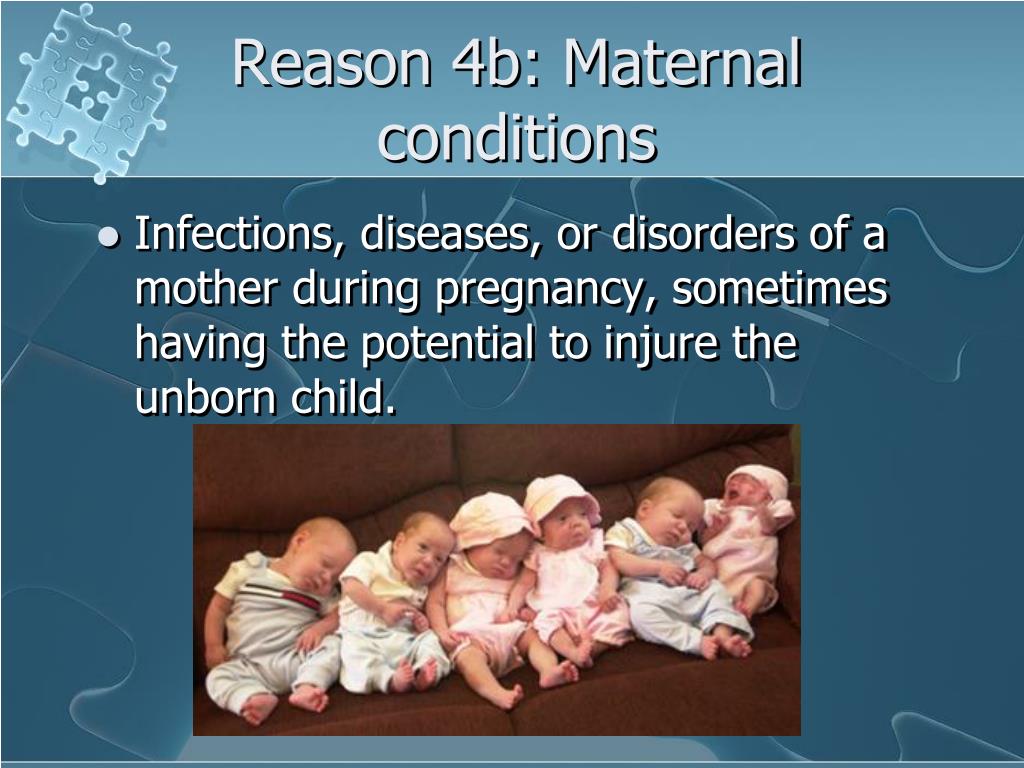 Reason 4b: Maternal conditions

● Infections, diseases, or disorders of a mother during pregnancy, sometimes having the potential to injure the unborn child.